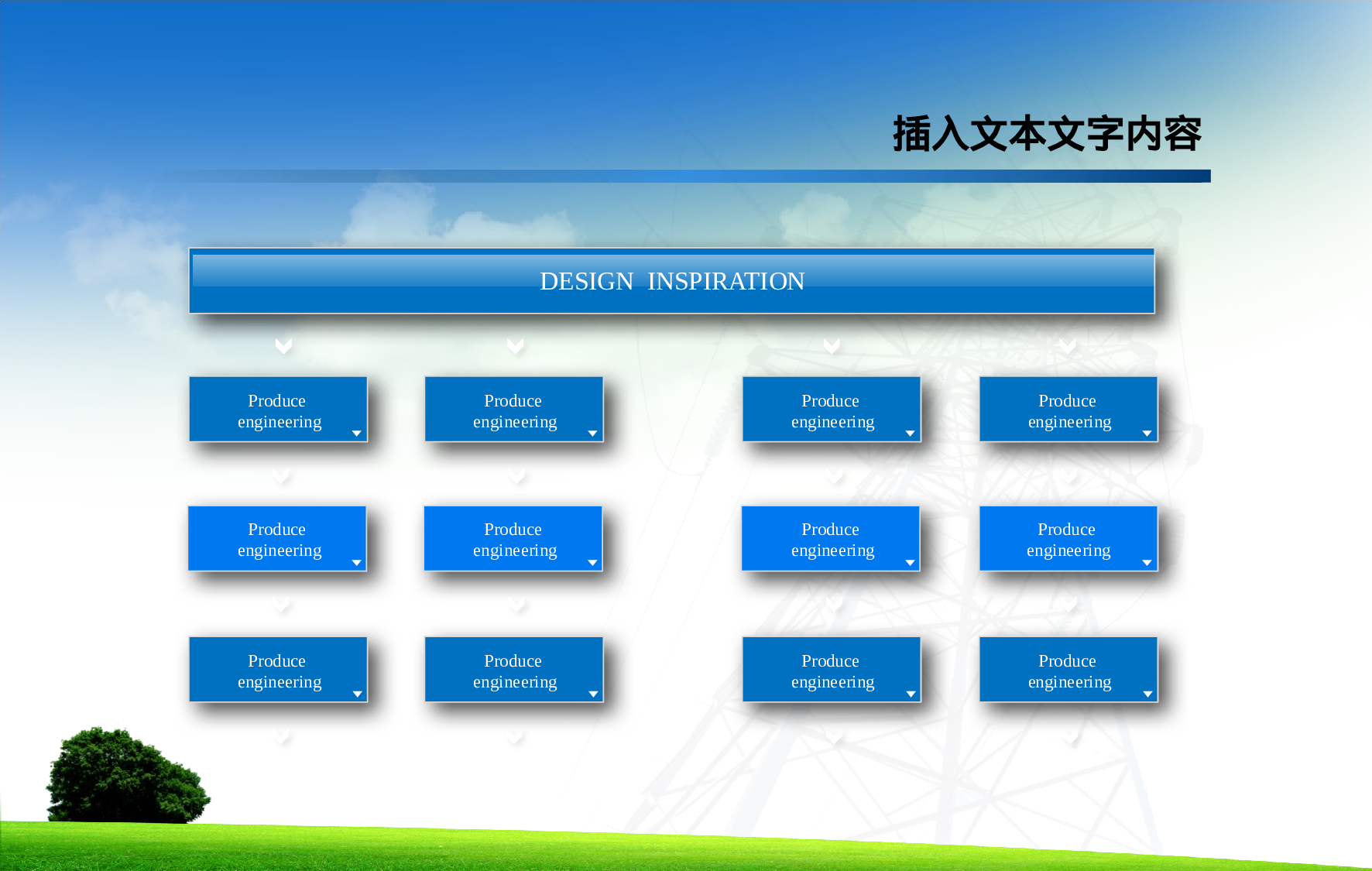 插入文本文字内容

DESIGN INSPIRATION

Produce engineering

Produce engineering

Produce engineering

Produce engineering

Produce engineering

Produce engineering

Produce engineering

Produce engineering

Produce engineering

Produce engineering

Produce engineering

Produce engineering